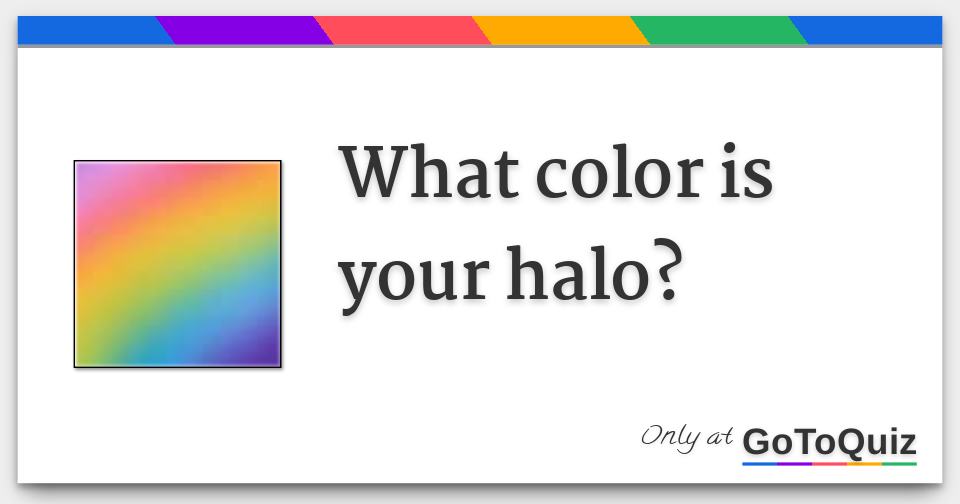 What color is your halo?

Only at GoToQuiz